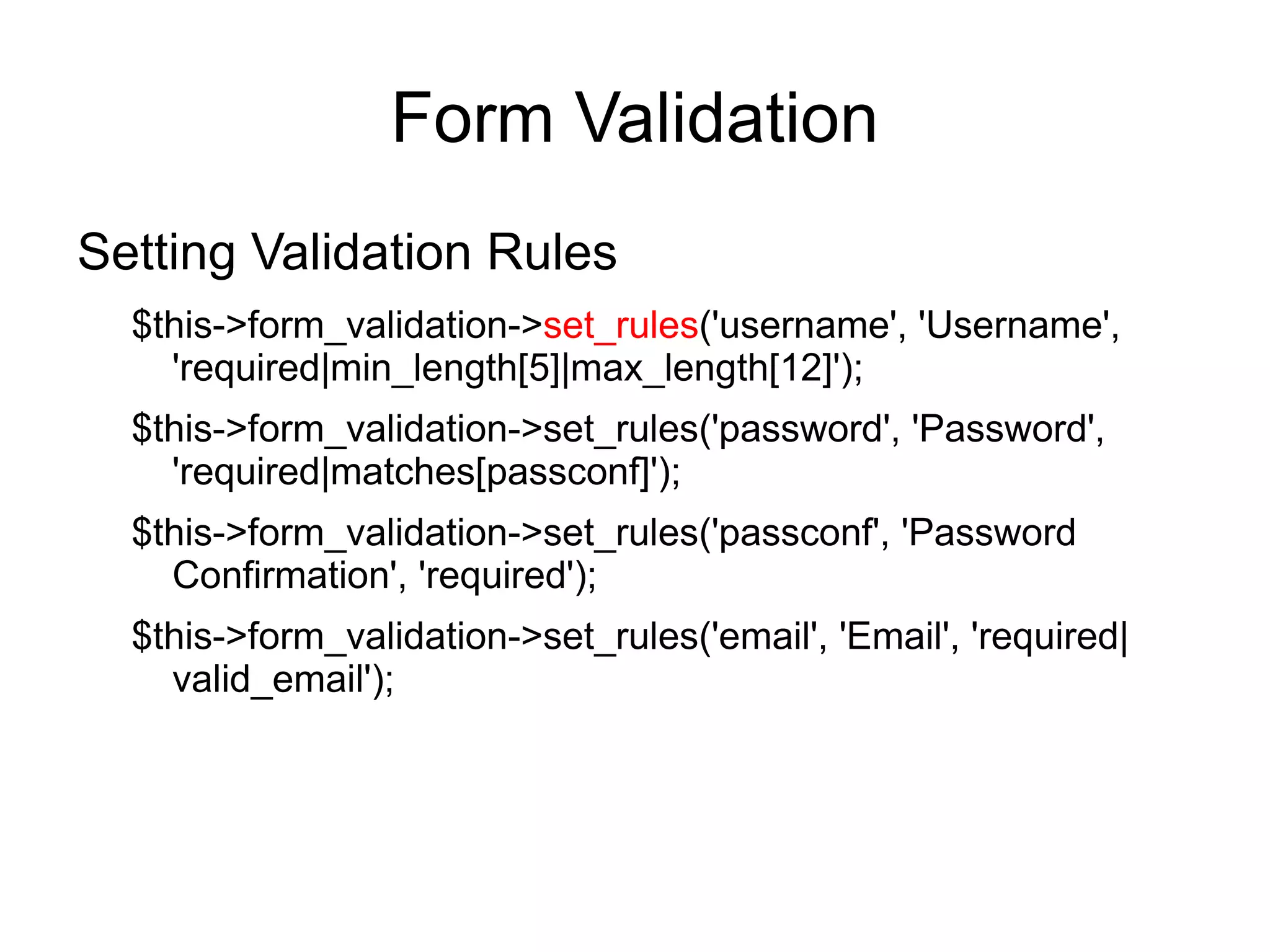 Form Validation

Setting Validation Rules

$this->form_validation->set_rules('username', 'Username', 'required|min_length[5]|max_length[12]');

$this->form_validation->set_rules('password', 'Password', 'required|matches[passconf]');

$this->form_validation->set_rules('passconf', 'Password Confirmation', 'required');

$this->form_validation->set_rules('email', 'Email', 'required|valid_email');